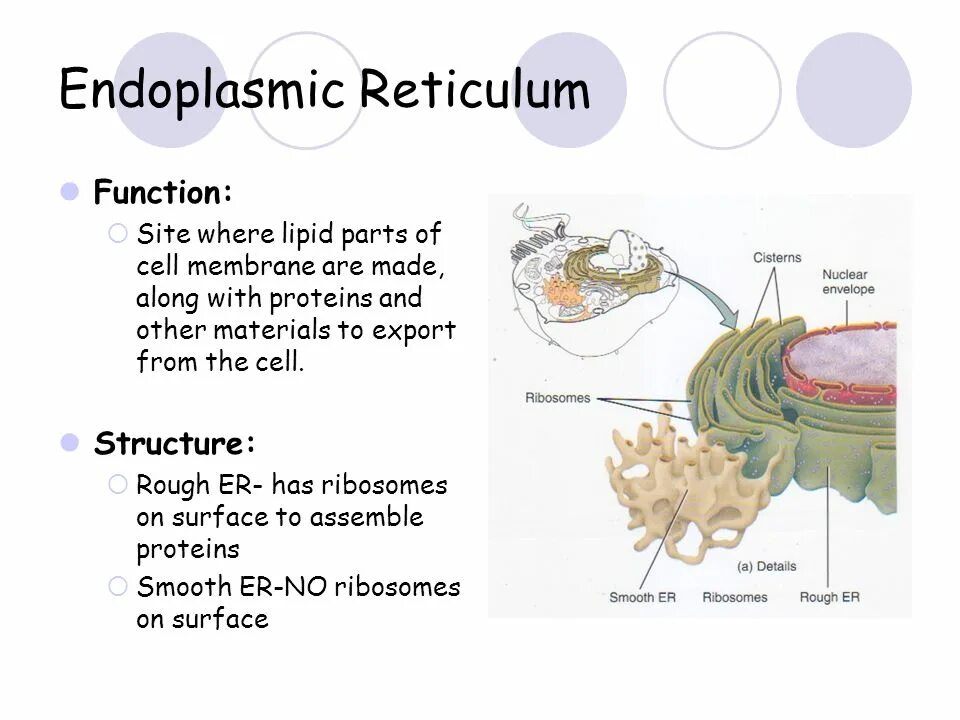 Endoplasmic Reticulum

Function:

Site where lipid parts of cell membrane are made, along with proteins and other materials to export from the cell.

Structure:

Rough ER- has ribosomes on surface to assemble proteins

Smooth ER-NO ribosomes on surface

Cisterns

Nuclear envelope

Ribosomes

(a) Details

Smooth ER

Ribosomes

Rough ER